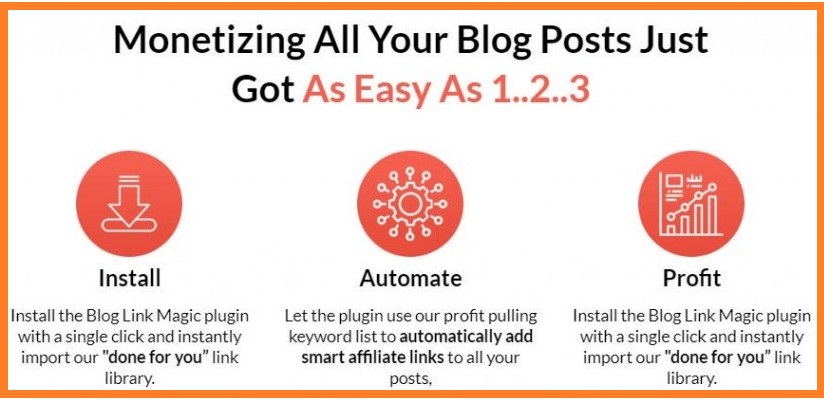 Monetizing All Your Blog Posts Just Got As Easy As 1..2..3

Install

Install the Blog Link Magic plugin with a single click and instantly import our "done for you" link library.

Automate

Let the plugin use our profit pulling keyword list to automatically add smart affiliate links to all your posts,

Profit

Install the Blog Link Magic plugin with a single click and instantly import our "done for you" link library.